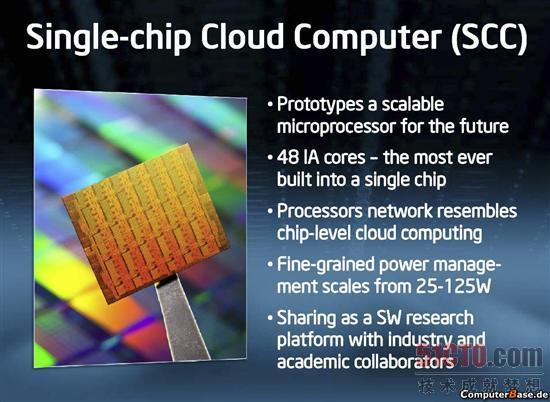 Single-chip Cloud Computer (SCC)

• Prototypes a scalable microprocessor for the future

• 48 IA cores – the most ever built into a single chip

• Processors network resembles chip-level cloud computing

• Fine-grained power management scales from 25-125W

• Sharing as a SW research platform with industry and academic collaborators

51CTO.com
技术成就梦想
ComputerBase.de